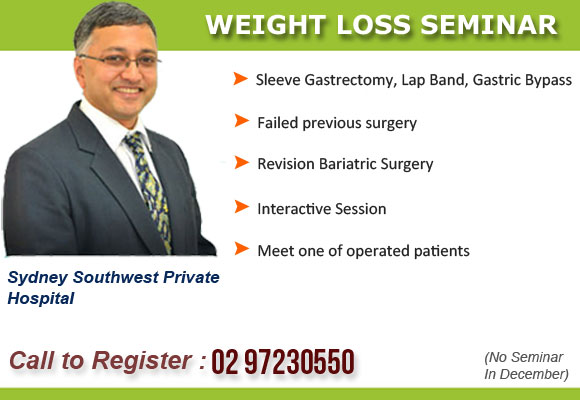 WEIGHT LOSS SEMINAR

Sleeve Gastrectomy, Lap Band, Gastric Bypass

Failed previous surgery

Revision Bariatric Surgery

Interactive Session

Meet one of operated patients

Sydney Southwest Private Hospital

Call to Register : 02 97230550

(No Seminar In December)